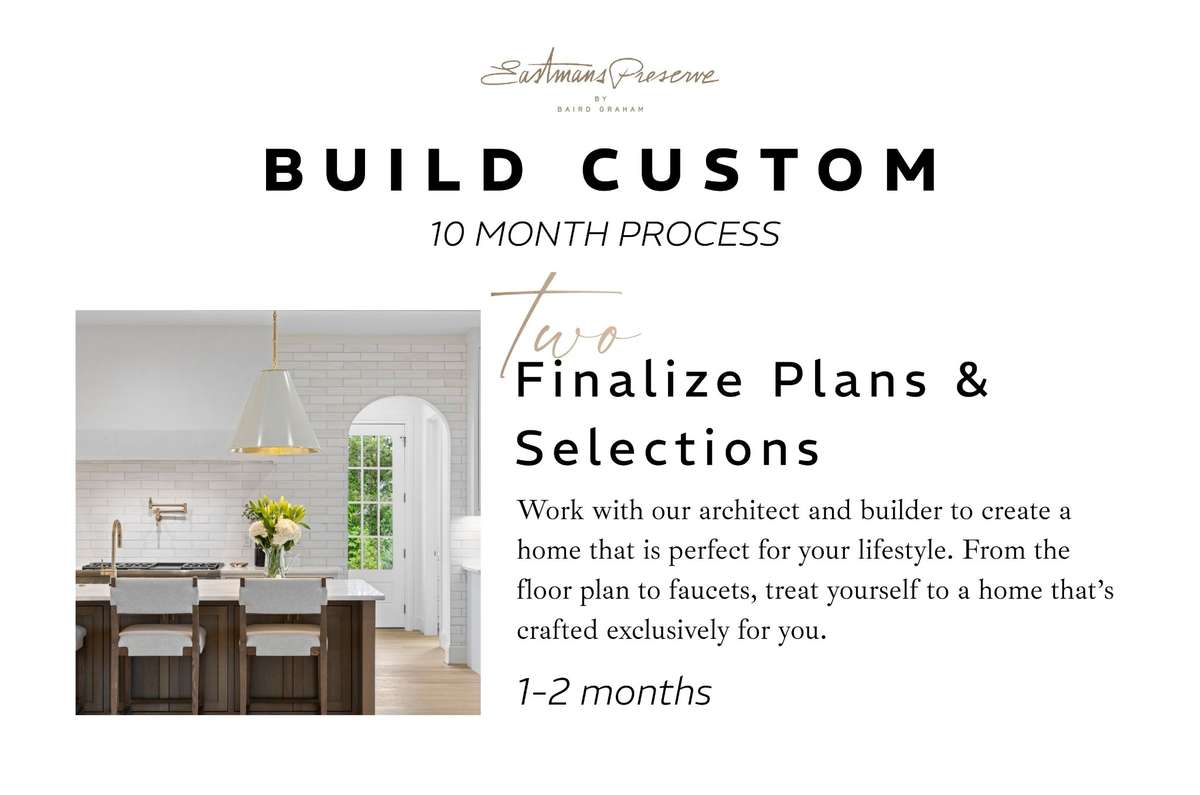 Eastmans Preserve
BY
BAIRD GRAHAM

BUILD CUSTOM
10 MONTH PROCESS

Two
Finalize Plans & Selections

Work with our architect and builder to create a home that is perfect for your lifestyle. From the floor plan to faucets, treat yourself to a home that's crafted exclusively for you.

1-2 months